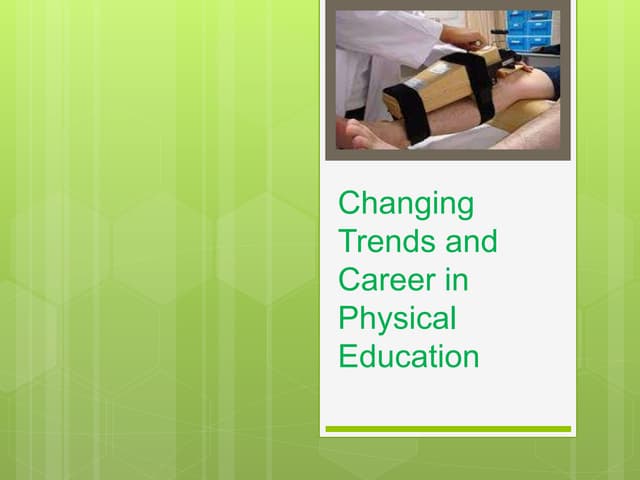 Changing Trends and Career in Physical Education